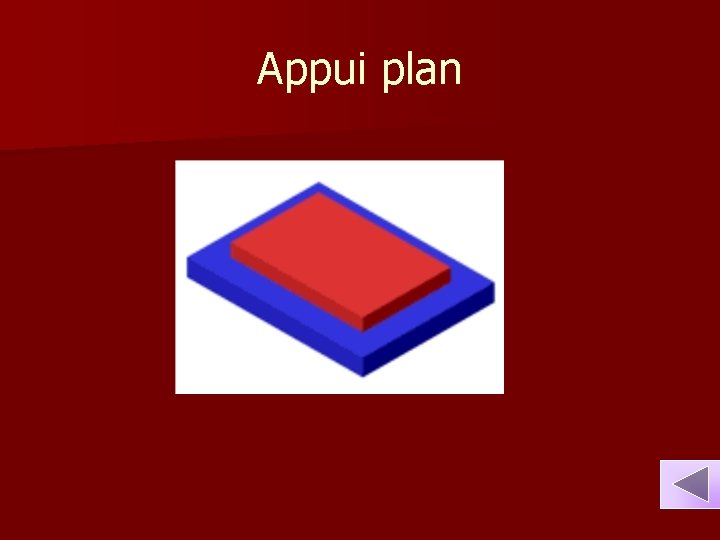 Appui plan